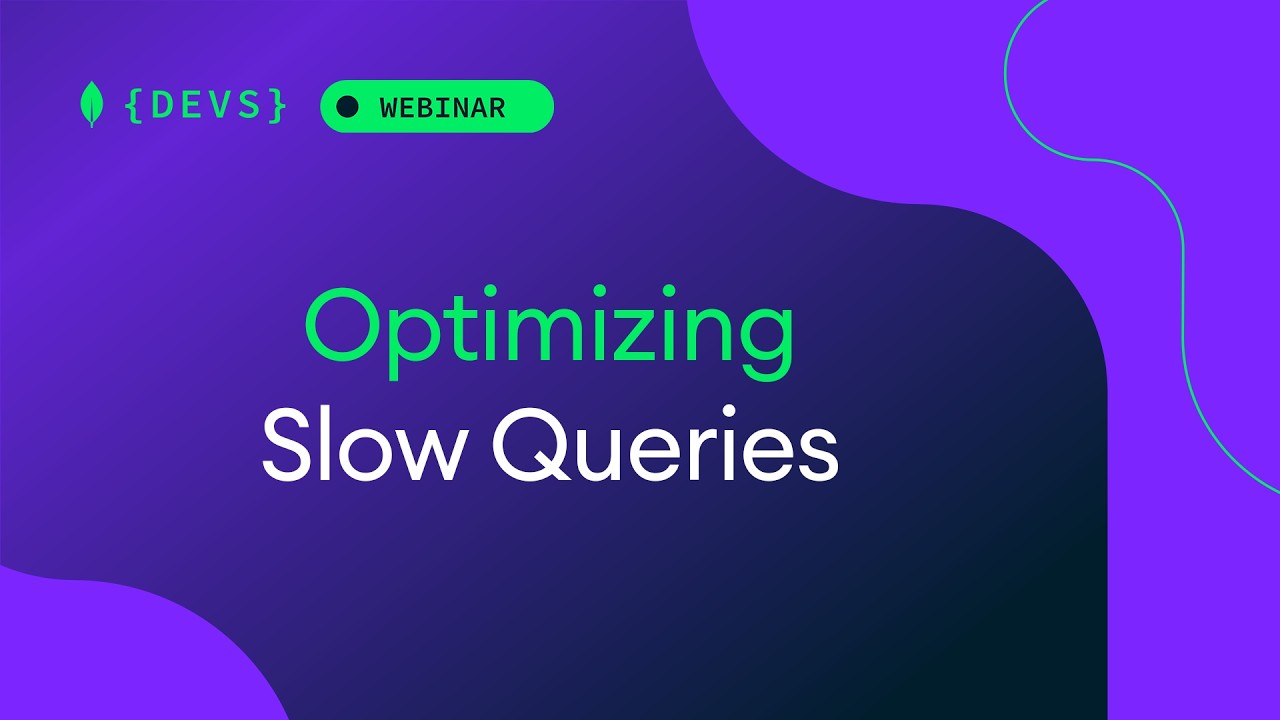 {DEVS} WEBINAR

Optimizing
Slow Queries